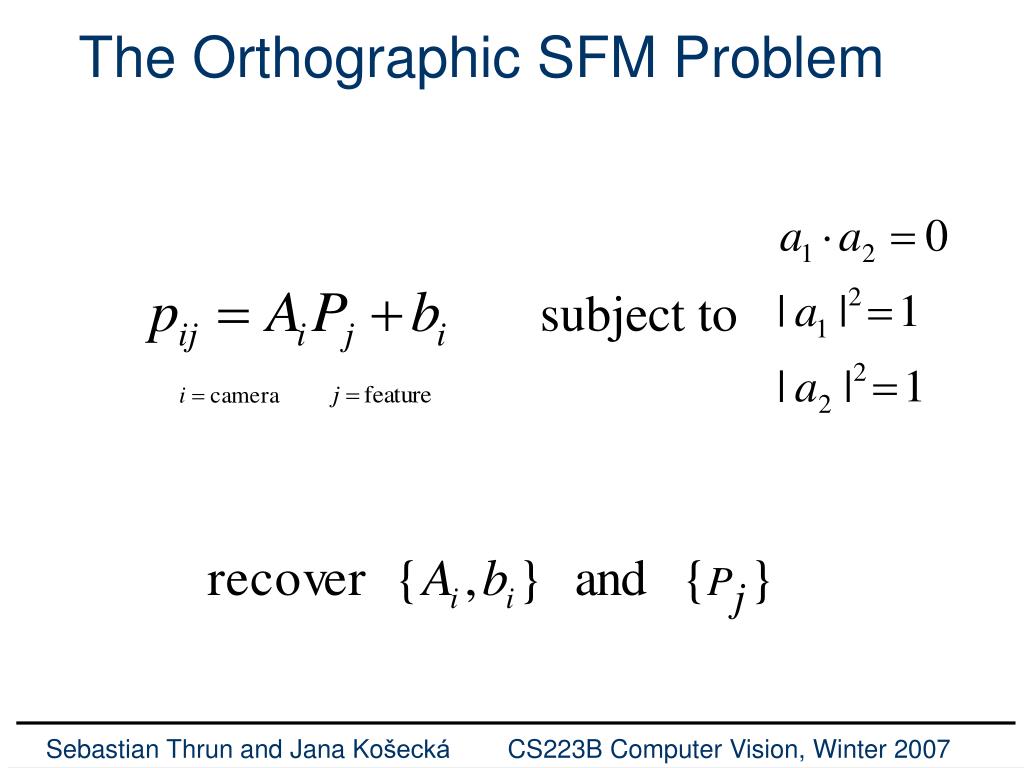 The Orthographic SFM Problem

$p_{ij} = A_i P_j + b_i$ subject to $a_1 \cdot a_2 = 0$
$|a_1|^2 = 1$
$|a_2|^2 = 1$

$i = \text{camera}$ $j = \text{feature}$

recover $\{A_i, b_i\}$ and $\{P_j\}$

Sebastian Thrun and Jana Košecká CS223B Computer Vision, Winter 2007